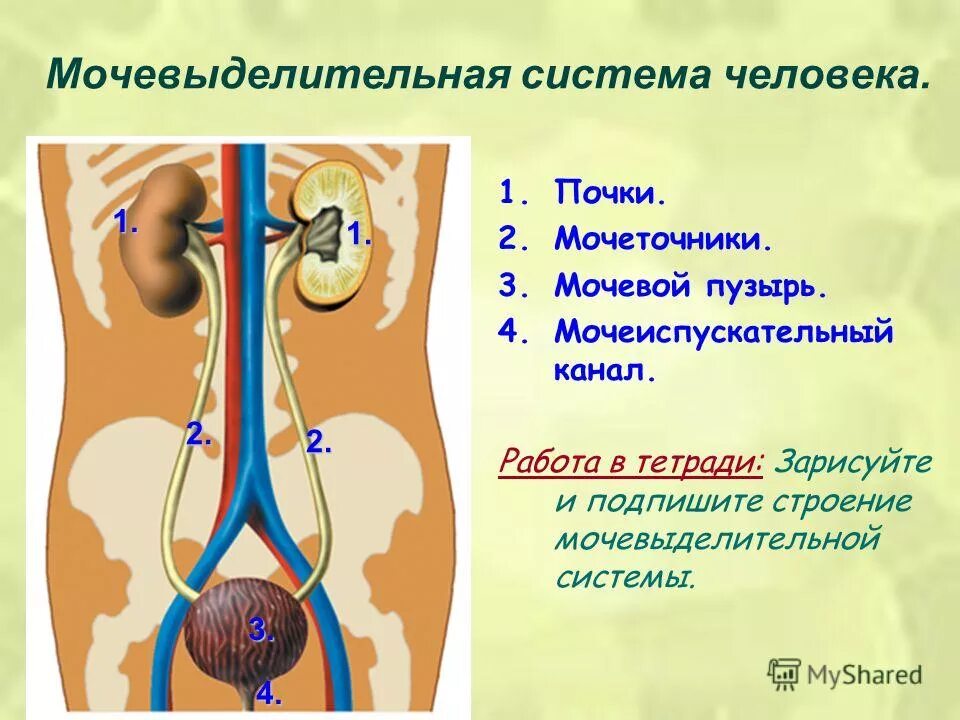 Мочевыделительная система человека.

1.
1.
2.
2.
3.
4.

1. Почки.
2. Мочеточники.
3. Мочевой пузырь.
4. Мочеиспускательный канал.

Работа в тетради: Зарисуйте и подпишите строение мочевыделительной системы.

MyShared